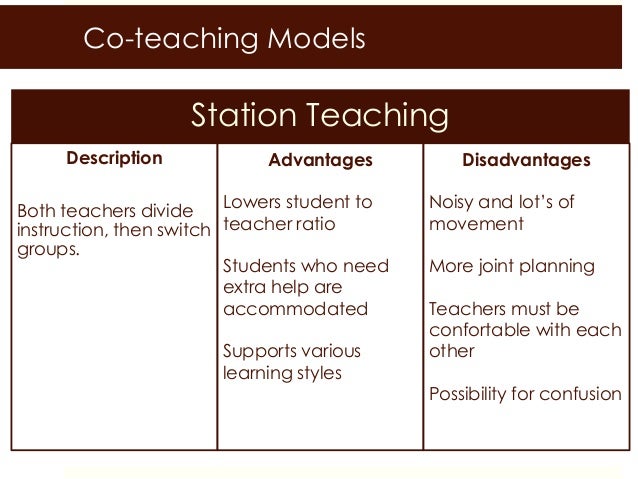 Co-teaching Models

Station Teaching

| Description | Advantages | Disadvantages |
|---|---|---|
| Both teachers divide instruction, then switch groups. | Lowers student to teacher ratio<br><br>Students who need extra help are accommodated<br><br>Supports various learning styles | Noisy and lot's of movement<br><br>More joint planning<br><br>Teachers must be confortable with each other<br><br>Possibility for confusion |